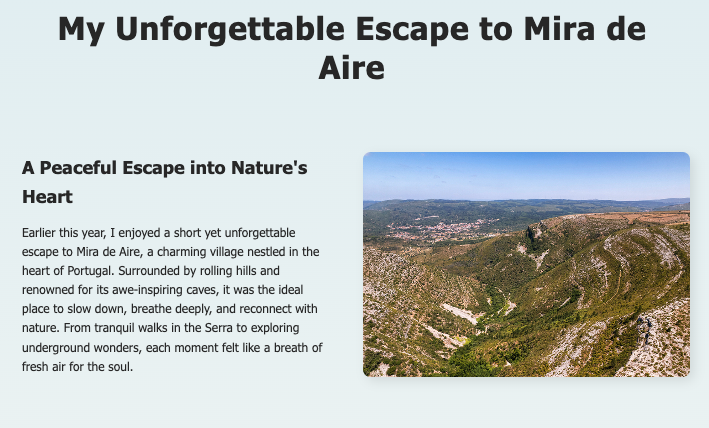 My Unforgettable Escape to Mira de Aire

A Peaceful Escape into Nature's Heart

Earlier this year, I enjoyed a short yet unforgettable escape to Mira de Aire, a charming village nestled in the heart of Portugal. Surrounded by rolling hills and renowned for its awe-inspiring caves, it was the ideal place to slow down, breathe deeply, and reconnect with nature. From tranquil walks in the Serra to exploring underground wonders, each moment felt like a breath of fresh air for the soul.